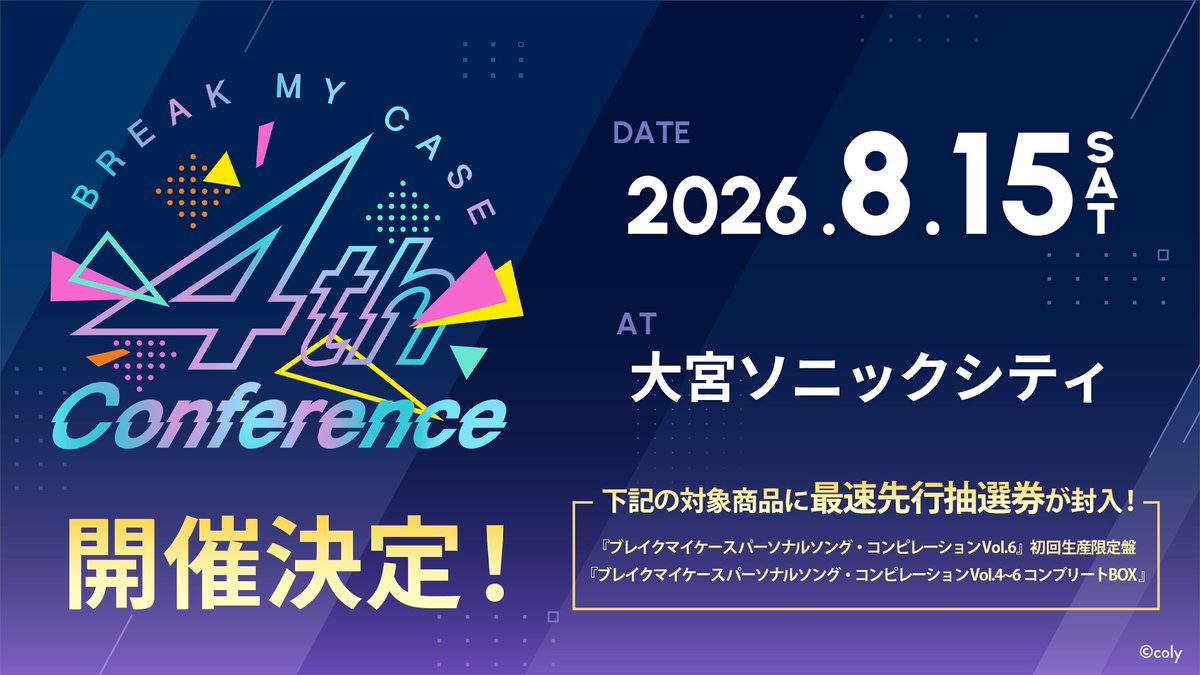 BREAK MY CASE
4th
Conference

開催決定！

DATE
2026.8.15 SAT

AT
大宮ソニックシティ

下記の対象商品に最速先行抽選券が封入！
『ブレイクマイケースパーソナルソング・コンピレーションVol.6』初回生産限定盤
『ブレイクマイケースパーソナルソング・コンピレーションVol.4~6 コンプリートBOX』

©coly